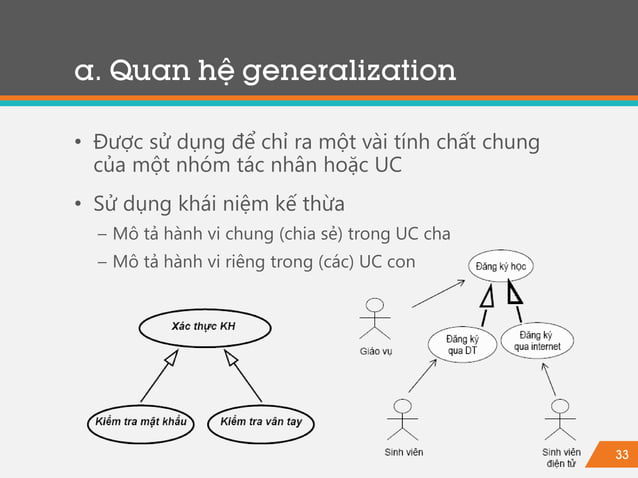 a. Quan hệ generalization

• Được sử dụng để chỉ ra một vài tính chất chung của một nhóm tác nhân hoặc UC

• Sử dụng khái niệm kế thừa
– Mô tả hành vi chung (chia sẻ) trong UC cha
– Mô tả hành vi riêng trong (các) UC con

Xác thực KH

Kiểm tra mật khẩu

Kiểm tra vân tay

Đăng ký học

Giáo vụ

Đăng ký qua DT

Đăng ký qua internet

Sinh viên

Sinh viên điện tử

33